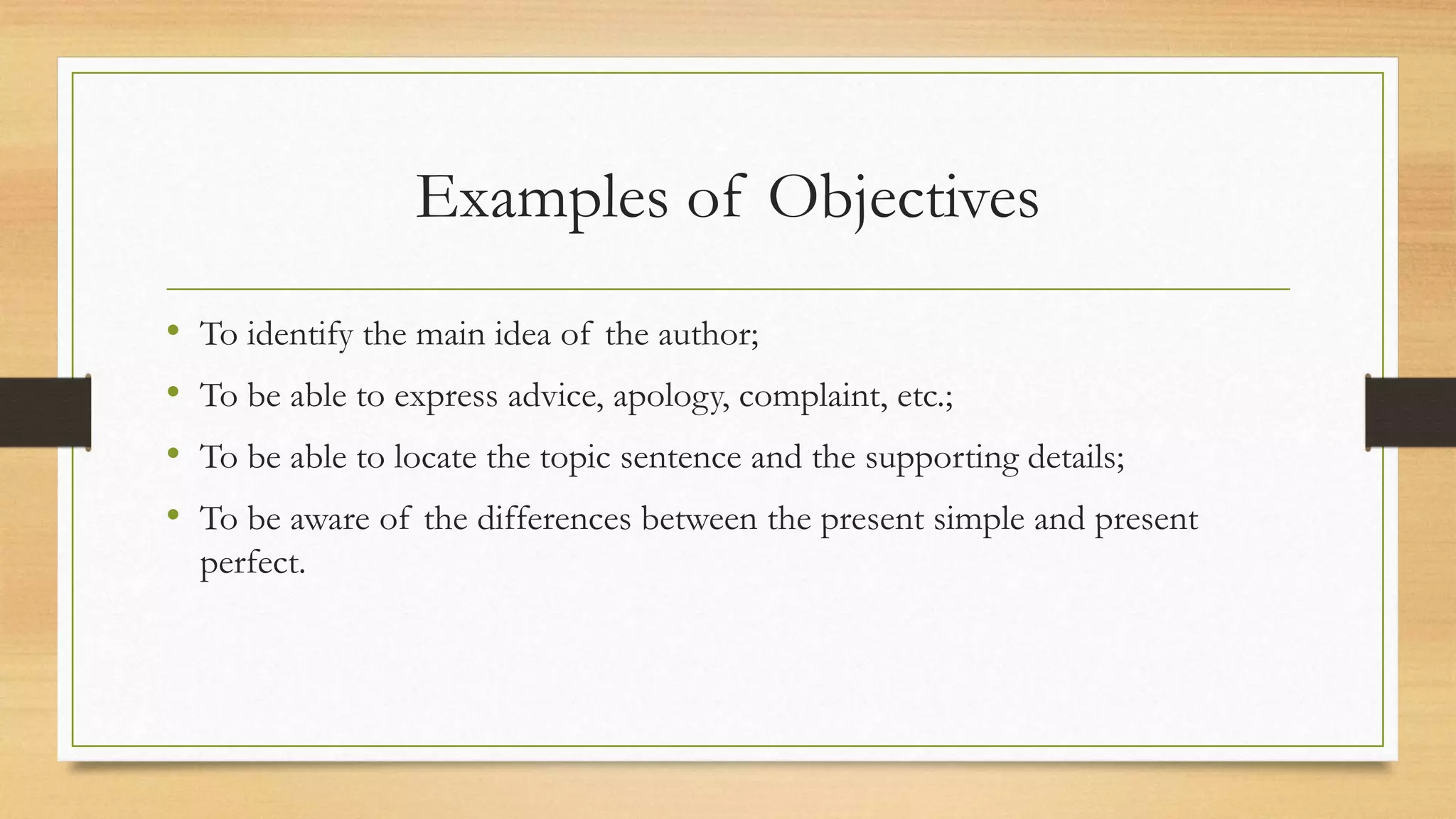 Examples of Objectives

• To identify the main idea of the author;
• To be able to express advice, apology, complaint, etc.;
• To be able to locate the topic sentence and the supporting details;
• To be aware of the differences between the present simple and present perfect.